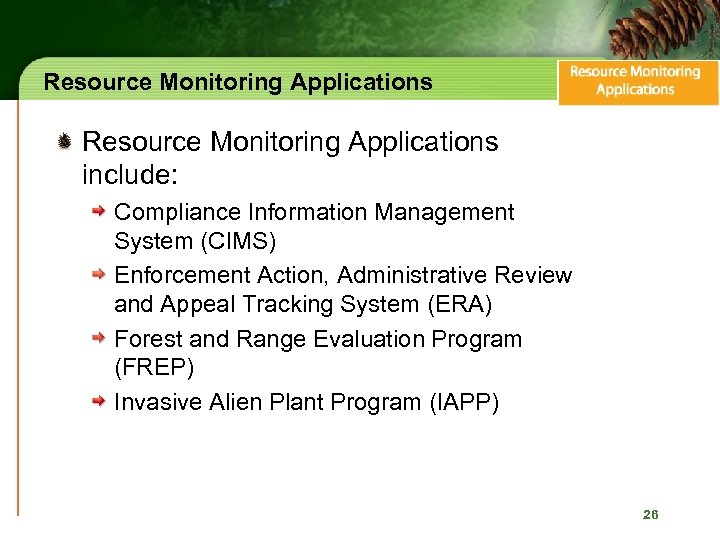 Resource Monitoring Applications

Resource Monitoring Applications

Resource Monitoring Applications include:

Compliance Information Management System (CIMS)

Enforcement Action, Administrative Review and Appeal Tracking System (ERA)

Forest and Range Evaluation Program (FREP)

Invasive Alien Plant Program (IAPP)

26